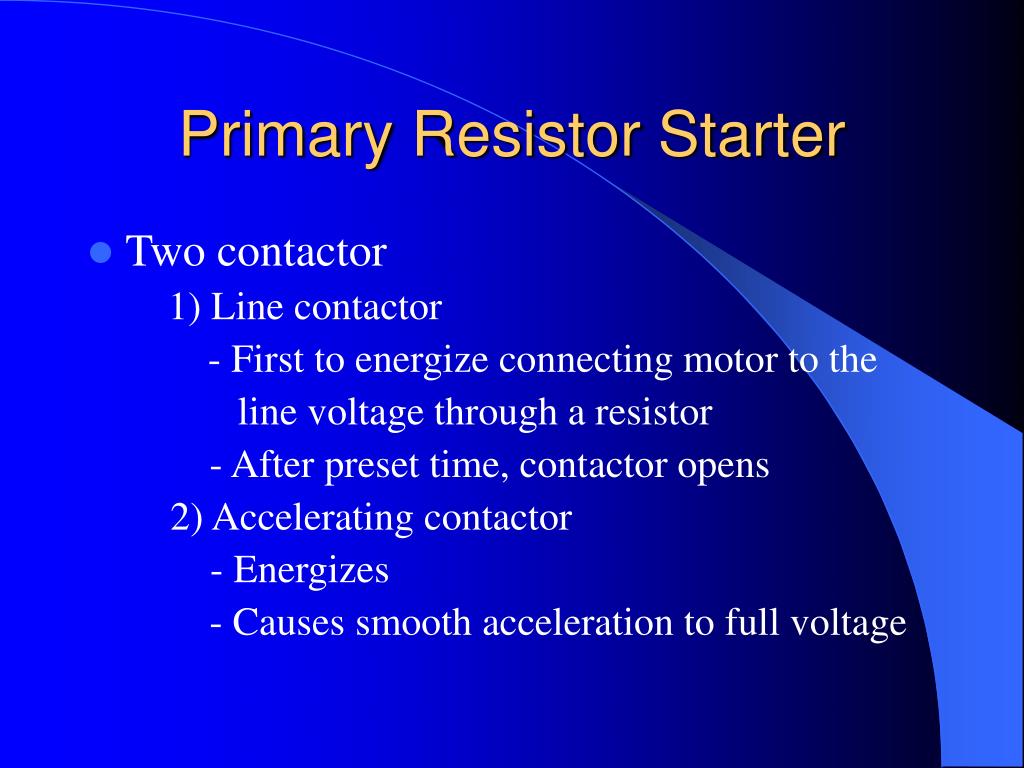 Primary Resistor Starter

Two contactor

1) Line contactor

- First to energize connecting motor to the line voltage through a resistor

- After preset time, contactor opens

2) Accelerating contactor

- Energizes

- Causes smooth acceleration to full voltage